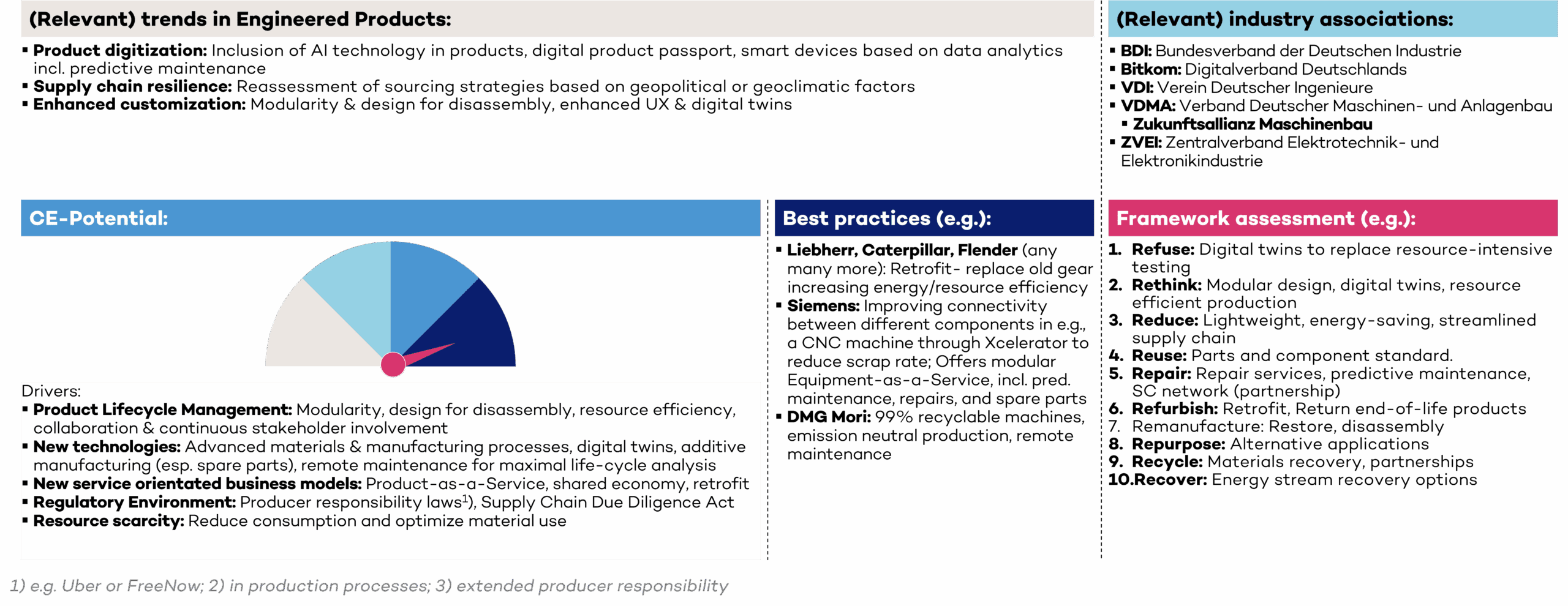 (Relevant) trends in Engineered Products:

▪ Product digitization: Inclusion of AI technology in products, digital product passport, smart devices based on data analytics incl. predictive maintenance
▪ Supply chain resilience: Reassessment of sourcing strategies based on geopolitical or geoclimatic factors
▪ Enhanced customization: Modularity & design for disassembly, enhanced UX & digital twins

(Relevant) industry associations:

▪ BDI: Bundesverband der Deutschen Industrie
▪ Bitkom: Digitalverband Deutschlands
▪ VDI: Verein Deutscher Ingenieure
▪ VDMA: Verband Deutscher Maschinen- und Anlagenbau
▪ Zukunftsallianz Maschinenbau
▪ ZVEI: Zentralverband Elektrotechnik- und Elektronikindustrie

CE-Potential:

Drivers:
▪ Product Lifecycle Management: Modularity, design for disassembly, resource efficiency, collaboration & continuous stakeholder involvement
▪ New technologies: Advanced materials & manufacturing processes, digital twins, additive manufacturing (esp. spare parts), remote maintenance for maximal life-cycle analysis
▪ New service orientated business models: Product-as-a-Service, shared economy, retrofit
▪ Regulatory Environment: Producer responsibility laws$^{1)}$, Supply Chain Due Diligence Act
▪ Resource scarcity: Reduce consumption and optimize material use

Best practices (e.g.):

▪ Liebherr, Caterpillar, Flender (any many more): Retrofit- replace old gear increasing energy/resource efficiency
▪ Siemens: Improving connectivity between different components in e.g., a CNC machine through Xcelerator to reduce scrap rate; Offers modular Equipment-as-a-Service, incl. pred. maintenance, repairs, and spare parts
▪ DMG Mori: 99% recyclable machines, emission neutral production, remote maintenance

Framework assessment (e.g.):

1. Refuse: Digital twins to replace resource-intensive testing
2. Rethink: Modular design, digital twins, resource efficient production
3. Reduce: Lightweight, energy-saving, streamlined supply chain
4. Reuse: Parts and component standard.
5. Repair: Repair services, predictive maintenance, SC network (partnership)
6. Refurbish: Retrofit, Return end-of-life products
7. Remanufacture: Restore, disassembly
8. Repurpose: Alternative applications
9. Recycle: Materials recovery, partnerships
10. Recover: Energy stream recovery options

1) e.g. Uber or FreeNow; 2) in production processes; 3) extended producer responsibility